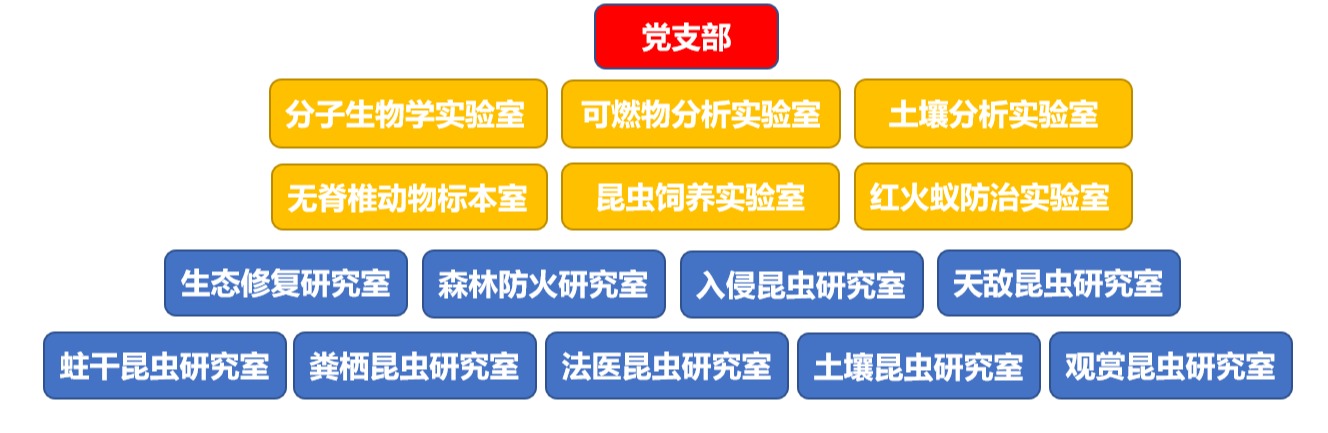 党支部

分子生物学实验室
可燃物分析实验室
土壤分析实验室

无脊椎动物标本室
昆虫饲养实验室
红火蚁防治实验室

生态修复研究室
森林防火研究室
入侵昆虫研究室
天敌昆虫研究室

蛀干昆虫研究室
粪栖昆虫研究室
法医昆虫研究室
土壤昆虫研究室
观赏昆虫研究室